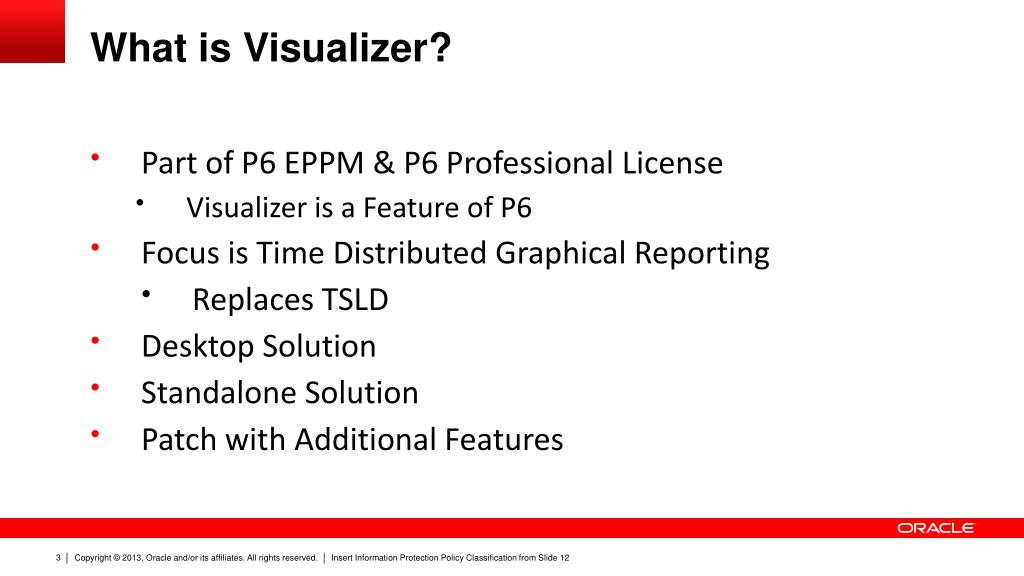 What is Visualizer?

• Part of P6 EPPM & P6 Professional License
  • Visualizer is a Feature of P6
• Focus is Time Distributed Graphical Reporting
  • Replaces TSLD
• Desktop Solution
• Standalone Solution
• Patch with Additional Features

ORACLE

3 | Copyright © 2013, Oracle and/or its affiliates. All rights reserved. | Insert Information Protection Policy Classification from Slide 12